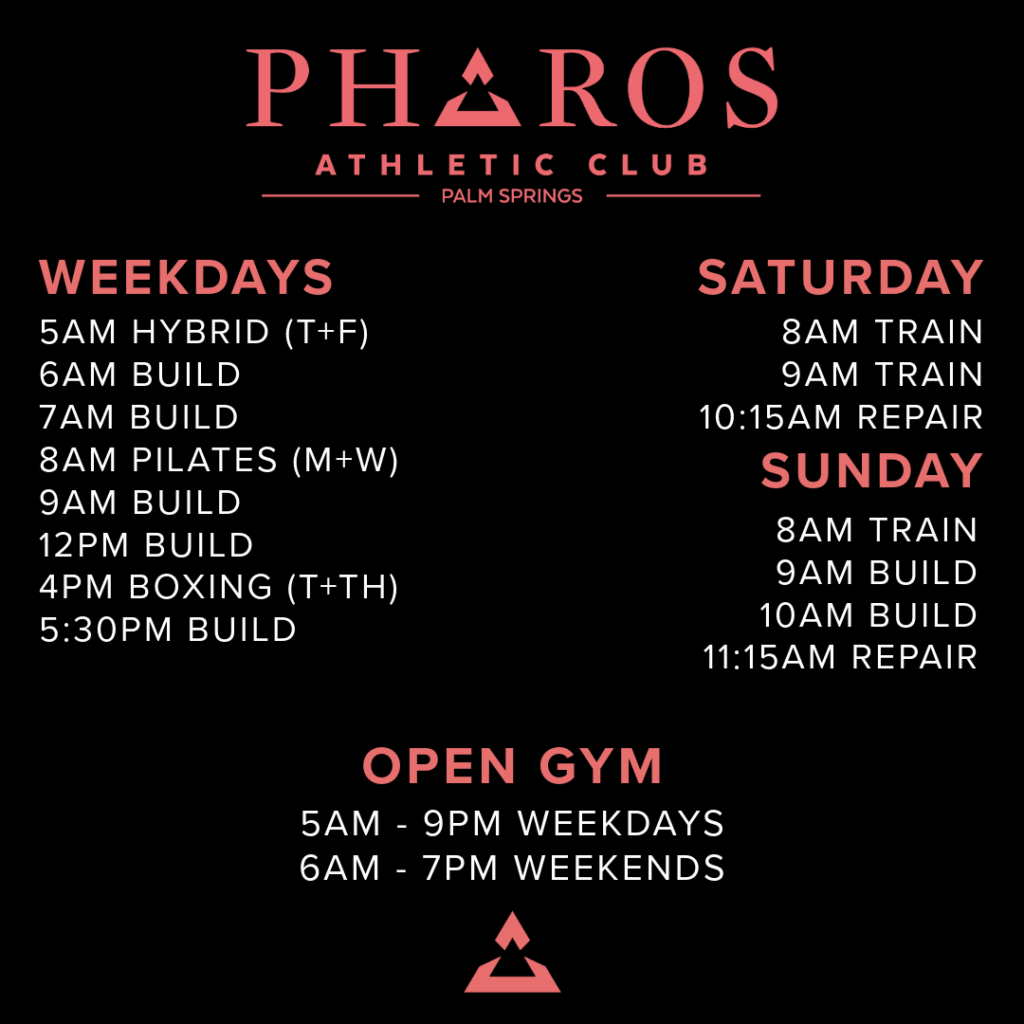 PHAROS
ATHLETIC CLUB
PALM SPRINGS

WEEKDAYS
5AM HYBRID (T+F)
6AM BUILD
7AM BUILD
8AM PILATES (M+W)
9AM BUILD
12PM BUILD
4PM BOXING (T+TH)
5:30PM BUILD

SATURDAY
8AM TRAIN
9AM TRAIN
10:15AM REPAIR

SUNDAY
8AM TRAIN
9AM BUILD
10AM BUILD
11:15AM REPAIR

OPEN GYM
5AM - 9PM WEEKDAYS
6AM - 7PM WEEKENDS